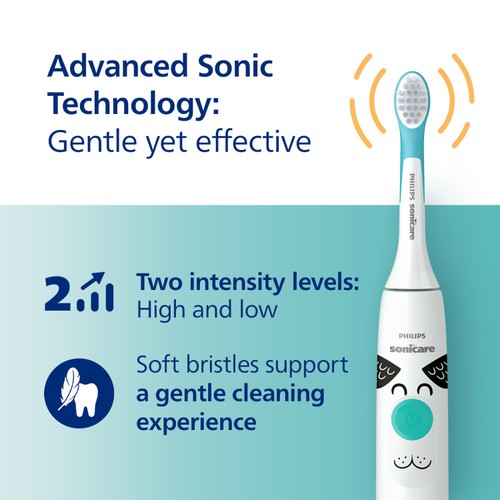 Advanced Sonic Technology:
Gentle yet effective

PHILIPS sonicare

2

Two intensity levels:
High and low

Soft bristles support a gentle cleaning experience

PHILIPS
sonicare